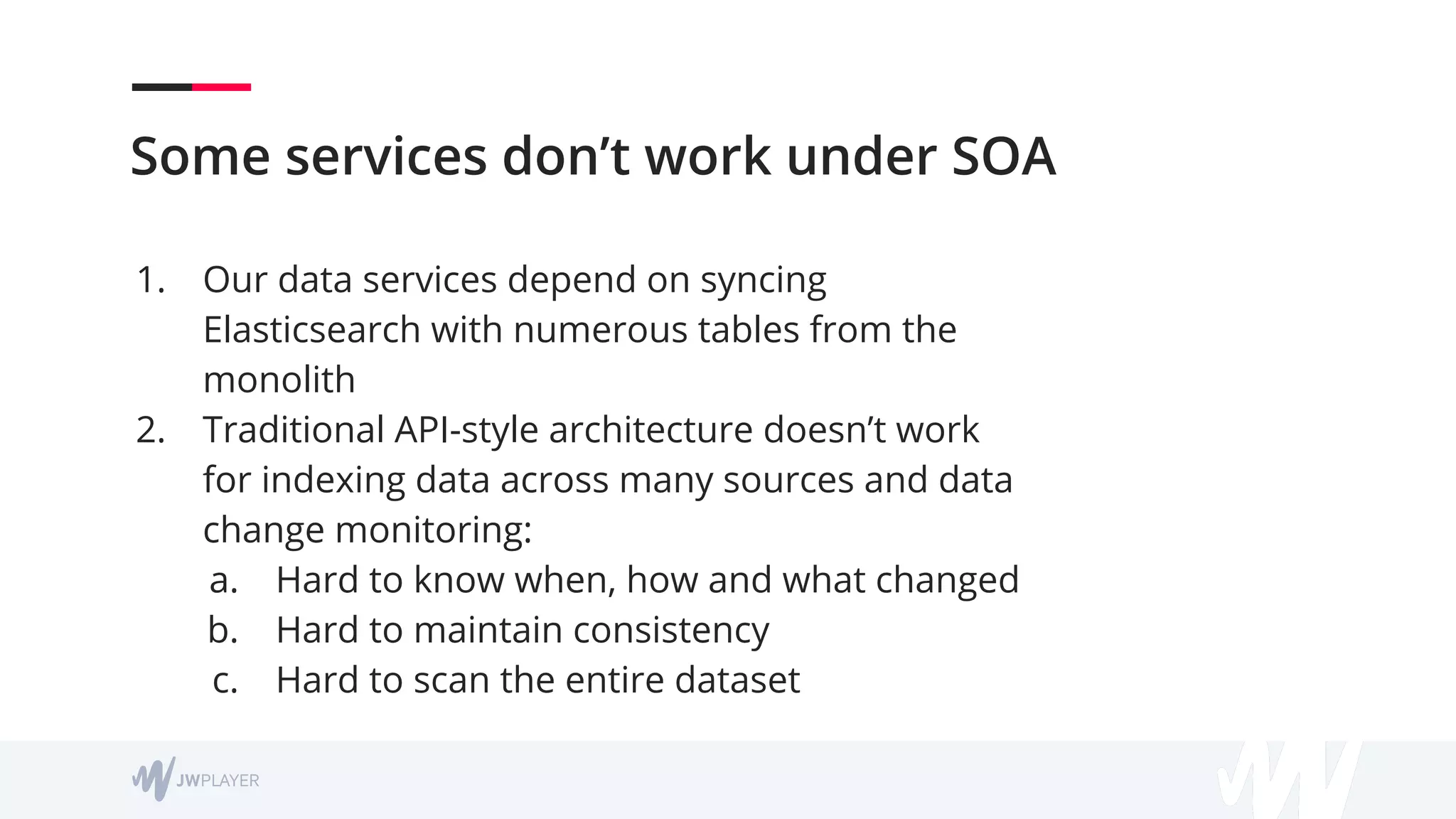 Some services don’t work under SOA

1. Our data services depend on syncing Elasticsearch with numerous tables from the monolith
2. Traditional API-style architecture doesn’t work for indexing data across many sources and data change monitoring:
 a. Hard to know when, how and what changed
 b. Hard to maintain consistency
 c. Hard to scan the entire dataset

JWPLAYER